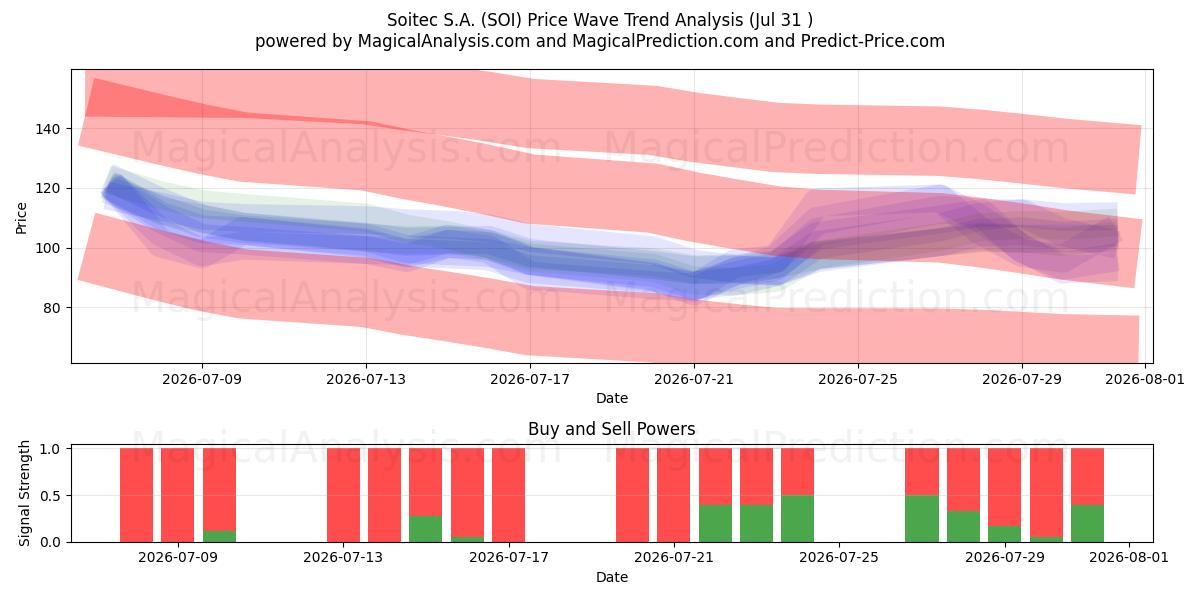 Soitec S.A. (SOI) Price Wave Trend Analysis (Jul 31 )
powered by MagicalAnalysis.com and MagicalPrediction.com and Predict-Price.com

MagicalAnalysis.com MagicalPrediction.com
MagicalAnalysis.com MagicalPrediction.com

Price
140
120
100
80
2026-07-09
2026-07-13
2026-07-17
2026-07-21
2026-07-25
2026-07-29
2026-08-01
Date

Buy and Sell Powers
MagicalAnalysis.com MagicalPrediction.com
Signal Strength
1.0
0.5
0.0
2026-07-09
2026-07-13
2026-07-17
2026-07-21
2026-07-25
2026-07-29
2026-08-01
Date